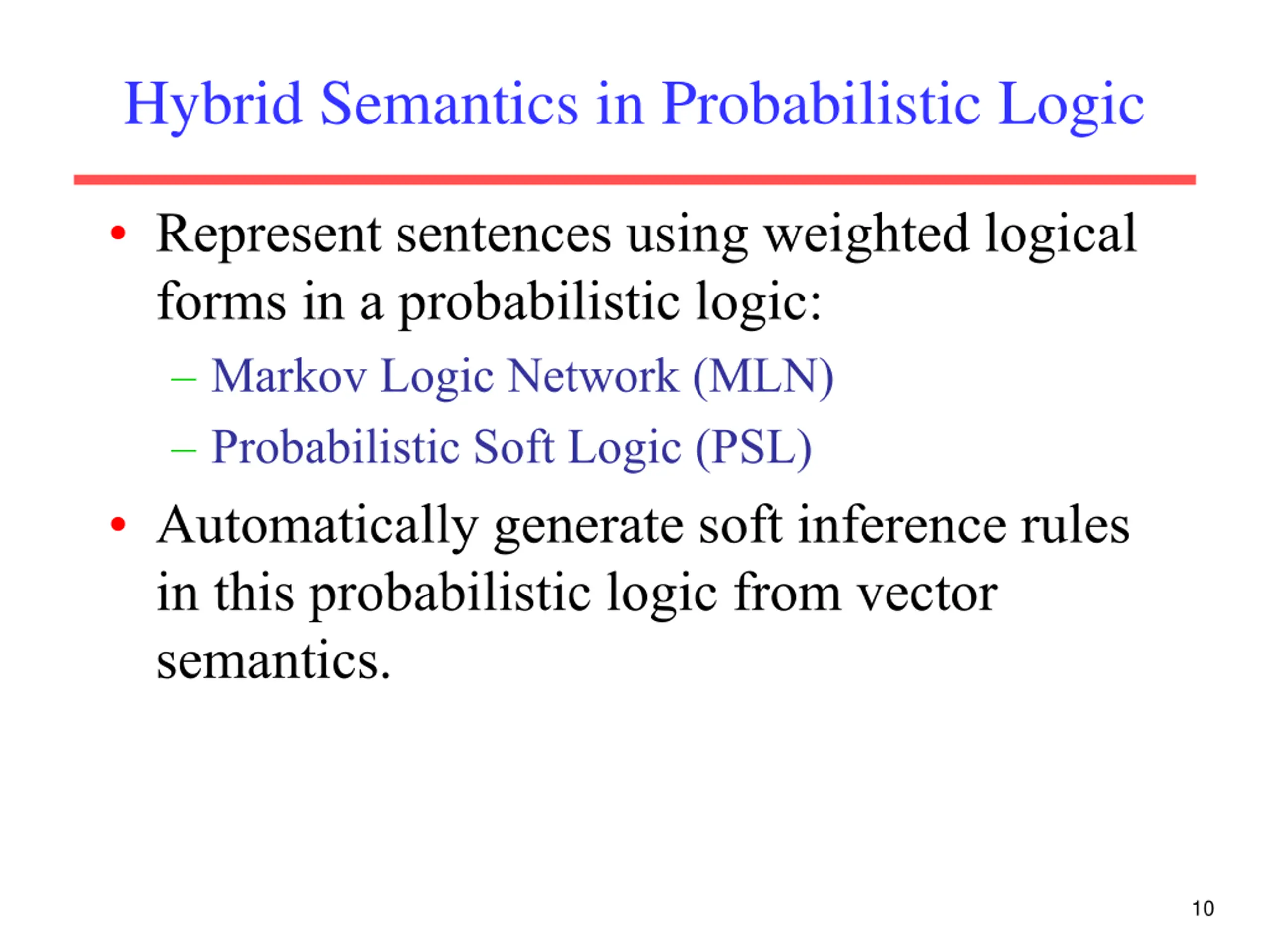 Hybrid Semantics in Probabilistic Logic

• Represent sentences using weighted logical forms in a probabilistic logic:
  – Markov Logic Network (MLN)
  – Probabilistic Soft Logic (PSL)
• Automatically generate soft inference rules in this probabilistic logic from vector semantics.

10